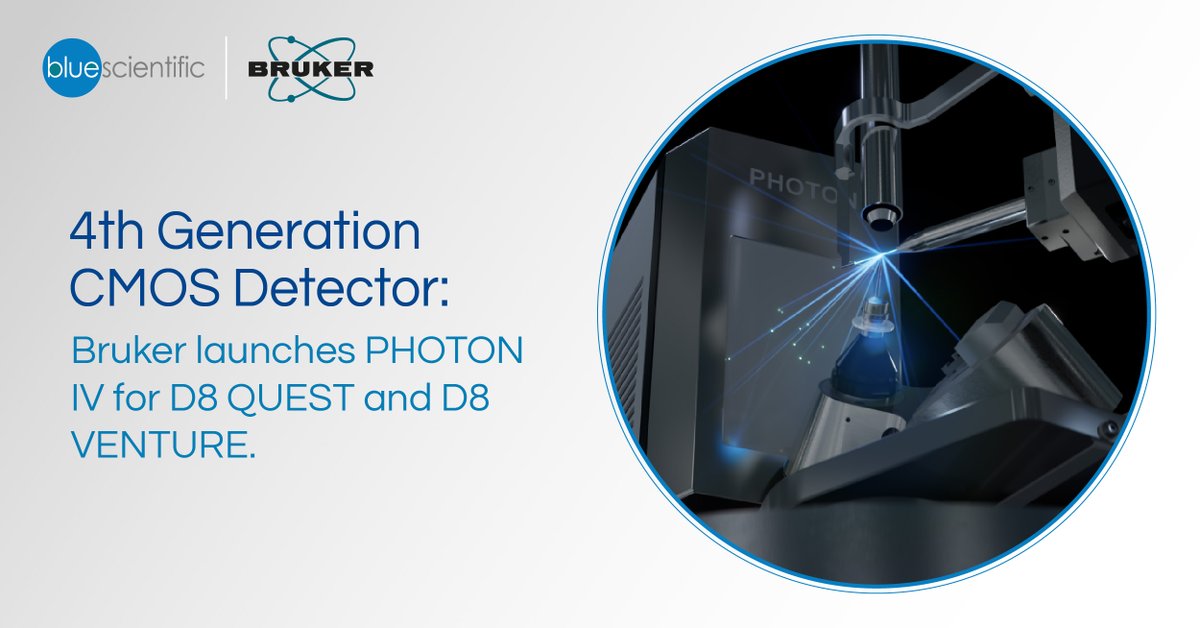 blue scientific

BRUKER

4th Generation CMOS Detector:

Bruker launches PHOTON IV for D8 QUEST and D8 VENTURE.

PHOTON